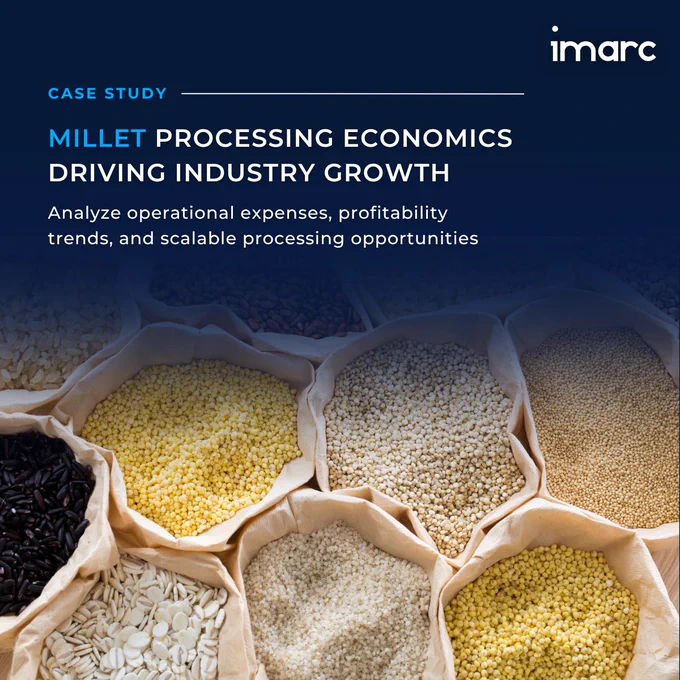 imarc

CASE STUDY

MILLET PROCESSING ECONOMICS DRIVING INDUSTRY GROWTH

Analyze operational expenses, profitability trends, and scalable processing opportunities